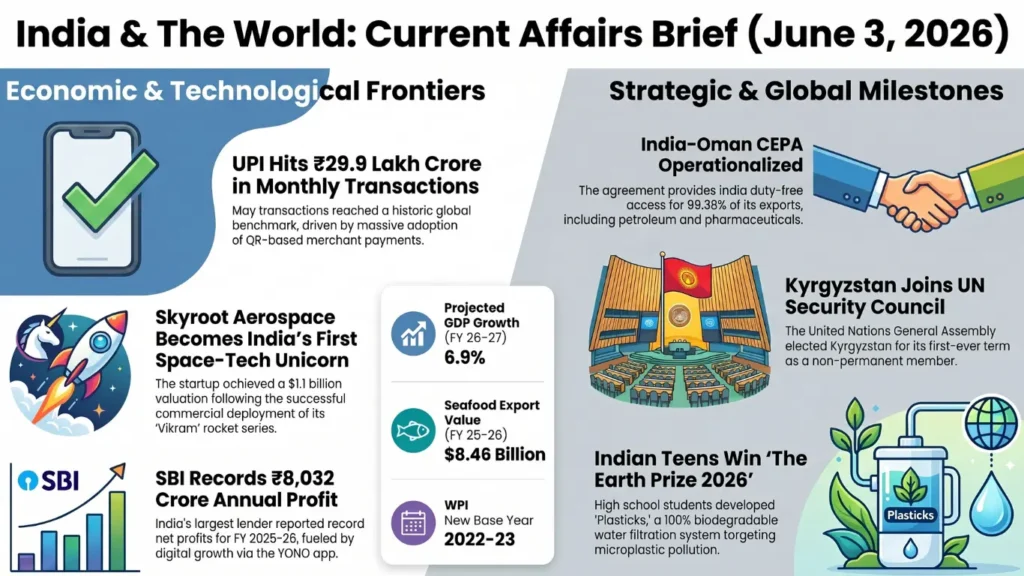 India & The World: Current Affairs Brief (June 3, 2026)

Economic & Technological Frontiers

UPI Hits ₹29.9 Lakh Crore in Monthly Transactions

May transactions reached a historic global benchmark, driven by massive adoption of QR-based merchant payments.

Skyroot Aerospace Becomes India's First Space-Tech Unicorn

The startup achieved a $1.1 billion valuation following the successful commercial deployment of its 'Vikram' rocket series.

SBI

SBI Records ₹8,032 Crore Annual Profit

India's largest lender reported record net profits for FY 2025-26, fueled by digital growth via the YONO app.

Projected GDP Growth (FY 26-27)
6.9%

Seafood Export Value (FY 25-26)
$8.46 Billion

WPI New Base Year
2022-23

Strategic & Global Milestones

India-Oman CEPA Operationalized

The agreement provides india duty-free access for 99.38% of its exports, including petroleum and pharmaceuticals.

Kyrgyzstan Joins UN Security Council

The United Nations General Assembly elected Kyrgyzstan for its first-ever term as a non-permanent member.

Indian Teens Win 'The Earth Prize 2026'

High school students developed 'Plasticks,' a 100% biodegradable water filtration system targeting microplastic pollution.

Plasticks